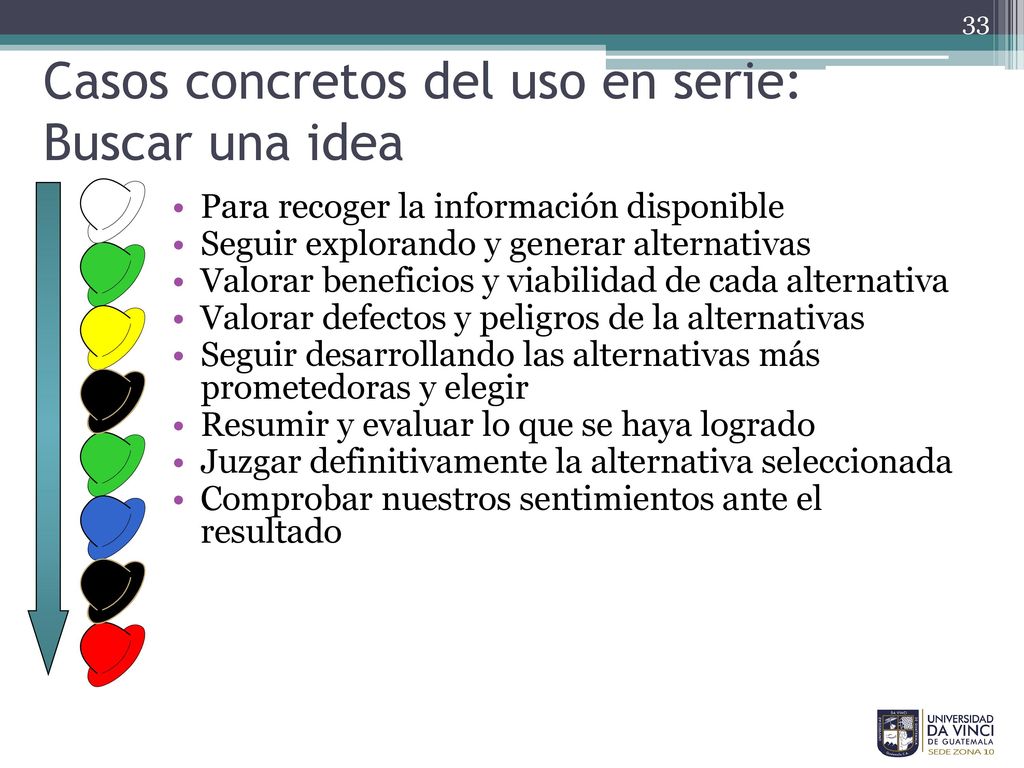 33

Casos concretos del uso en serie: Buscar una idea

• Para recoger la información disponible
• Seguir explorando y generar alternativas
• Valorar beneficios y viabilidad de cada alternativa
• Valorar defectos y peligros de la alternativas
• Seguir desarrollando las alternativas más prometedoras y elegir
• Resumir y evaluar lo que se haya logrado
• Juzgar definitivamente la alternativa seleccionada
• Comprobar nuestros sentimientos ante el resultado

UNIVERSIDAD DA VINCI DE GUATEMALA SEDE ZONA 10